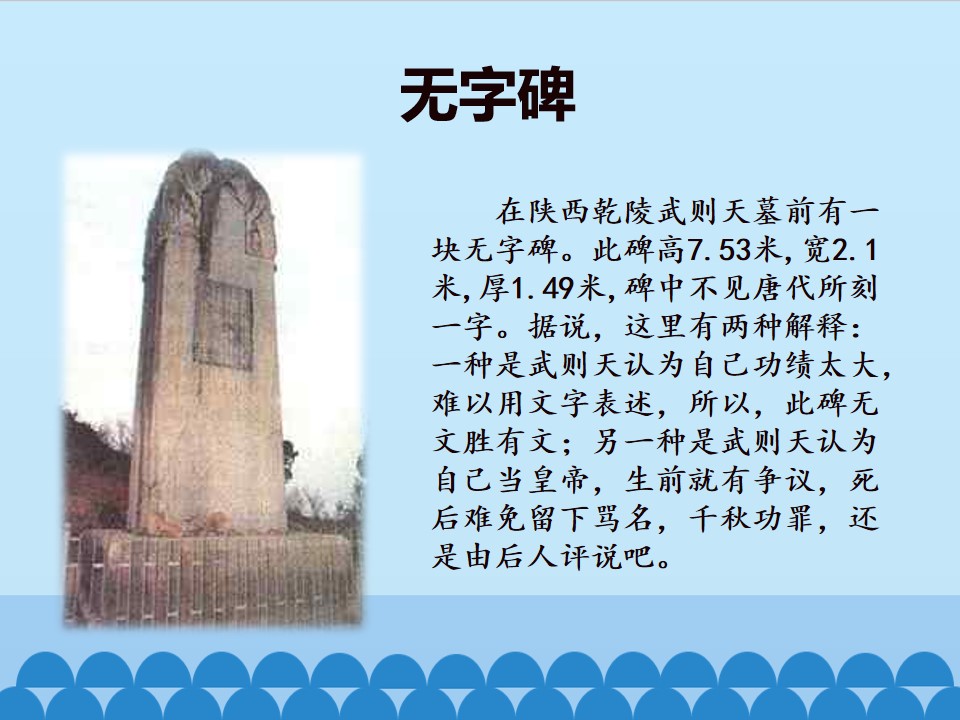 无字碑

在陕西乾陵武则天墓前有一块无字碑。此碑高7.53米,宽2.1米,厚1.49米,碑中不见唐代所刻一字。据说，这里有两种解释：一种是武则天认为自己功绩太大,难以用文字表述，所以，此碑无文胜有文；另一种是武则天认为自己当皇帝，生前就有争议，死后难免留下骂名，千秋功罪，还是由后人评说吧。